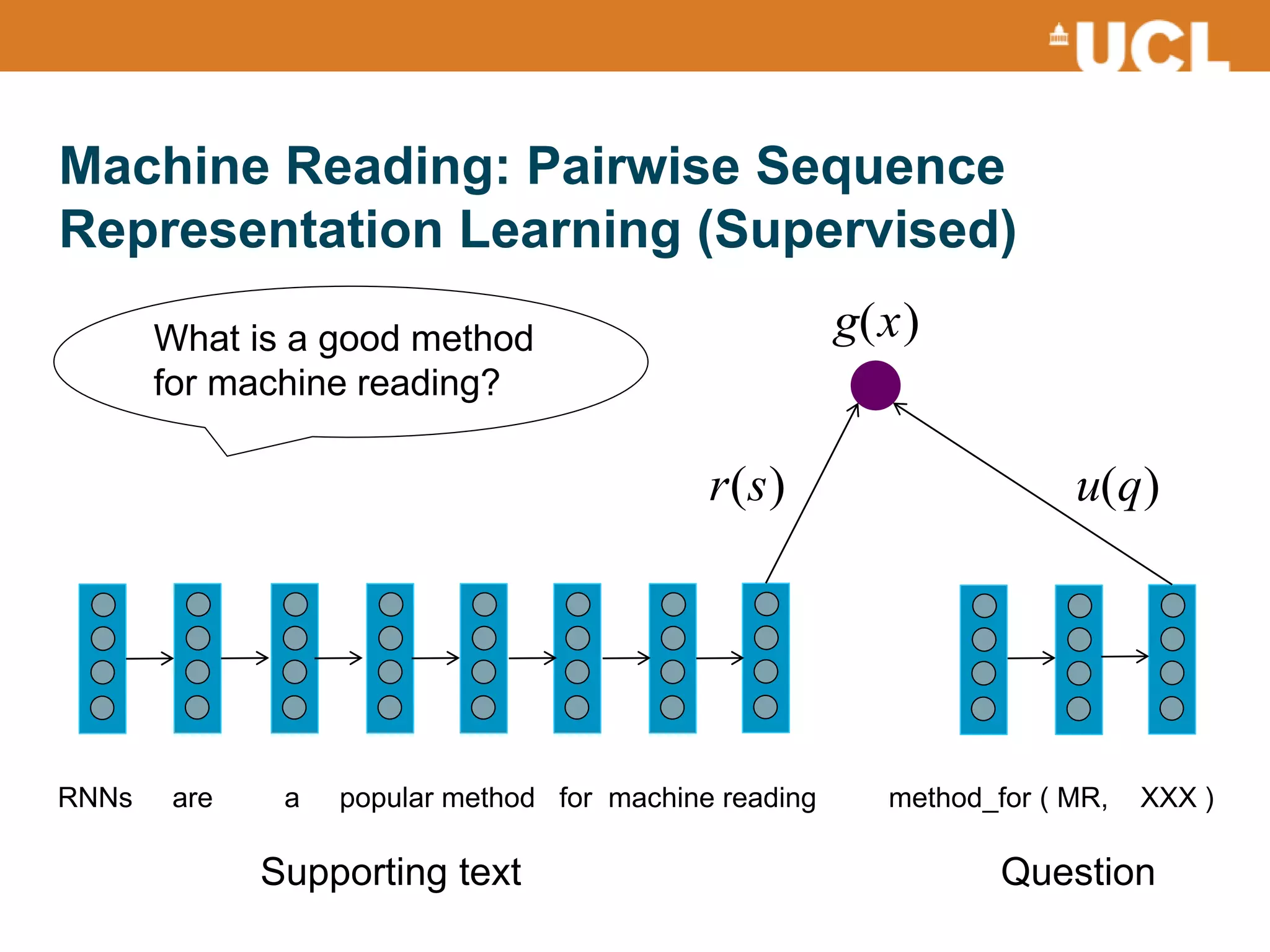 UCL

Machine Reading: Pairwise Sequence Representation Learning (Supervised)

What is a good method for machine reading?

$g(x)$

$r(s)$

$u(q)$

RNNs are a popular method for machine reading

method_for ( MR, XXX )

Supporting text

Question